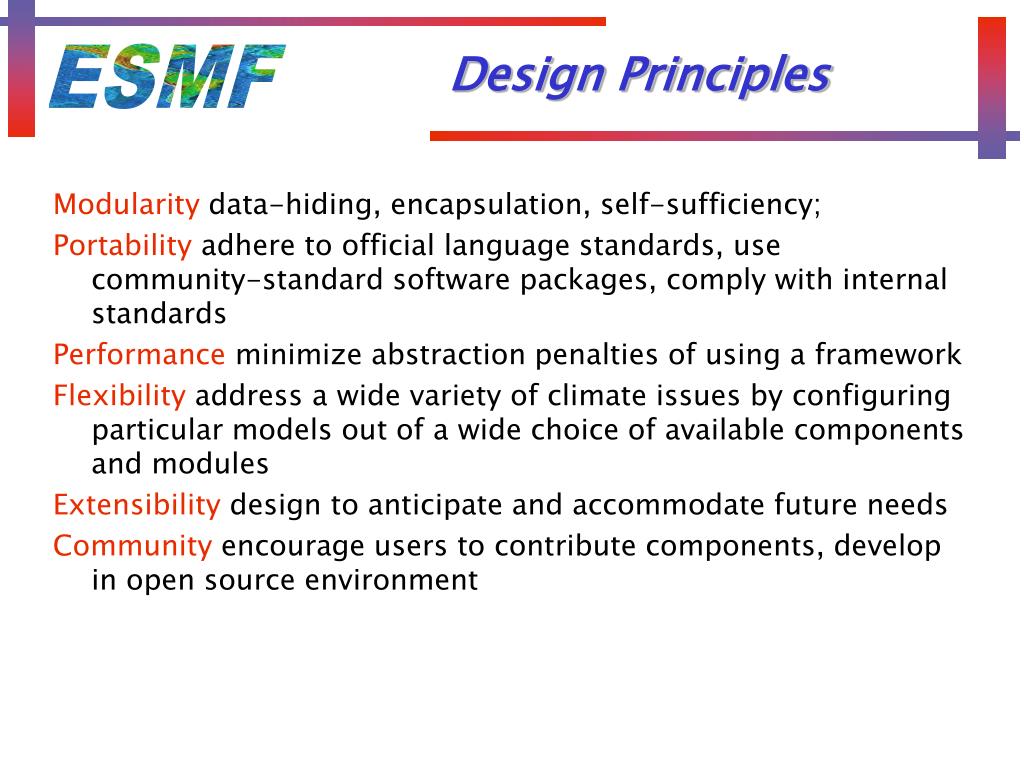 ESMF

Design Principles

Modularity data-hiding, encapsulation, self-sufficiency;

Portability adhere to official language standards, use community-standard software packages, comply with internal standards

Performance minimize abstraction penalties of using a framework

Flexibility address a wide variety of climate issues by configuring particular models out of a wide choice of available components and modules

Extensibility design to anticipate and accommodate future needs

Community encourage users to contribute components, develop in open source environment